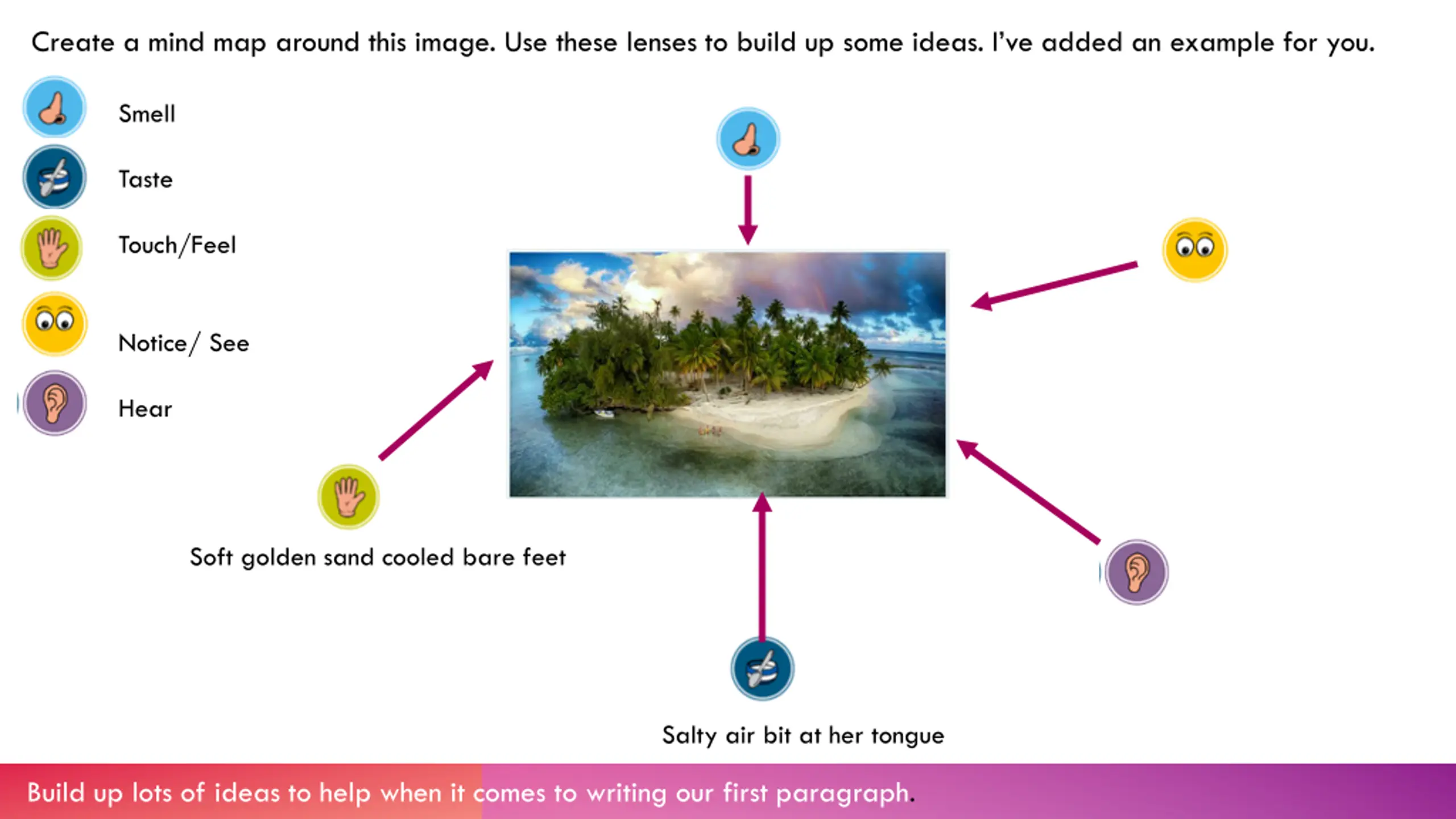 Create a mind map around this image. Use these lenses to build up some ideas. I've added an example for you.

Smell

Taste

Touch/Feel

Notice/ See

Hear

Soft golden sand cooled bare feet

Salty air bit at her tongue

Build up lots of ideas to help when it comes to writing our first paragraph.